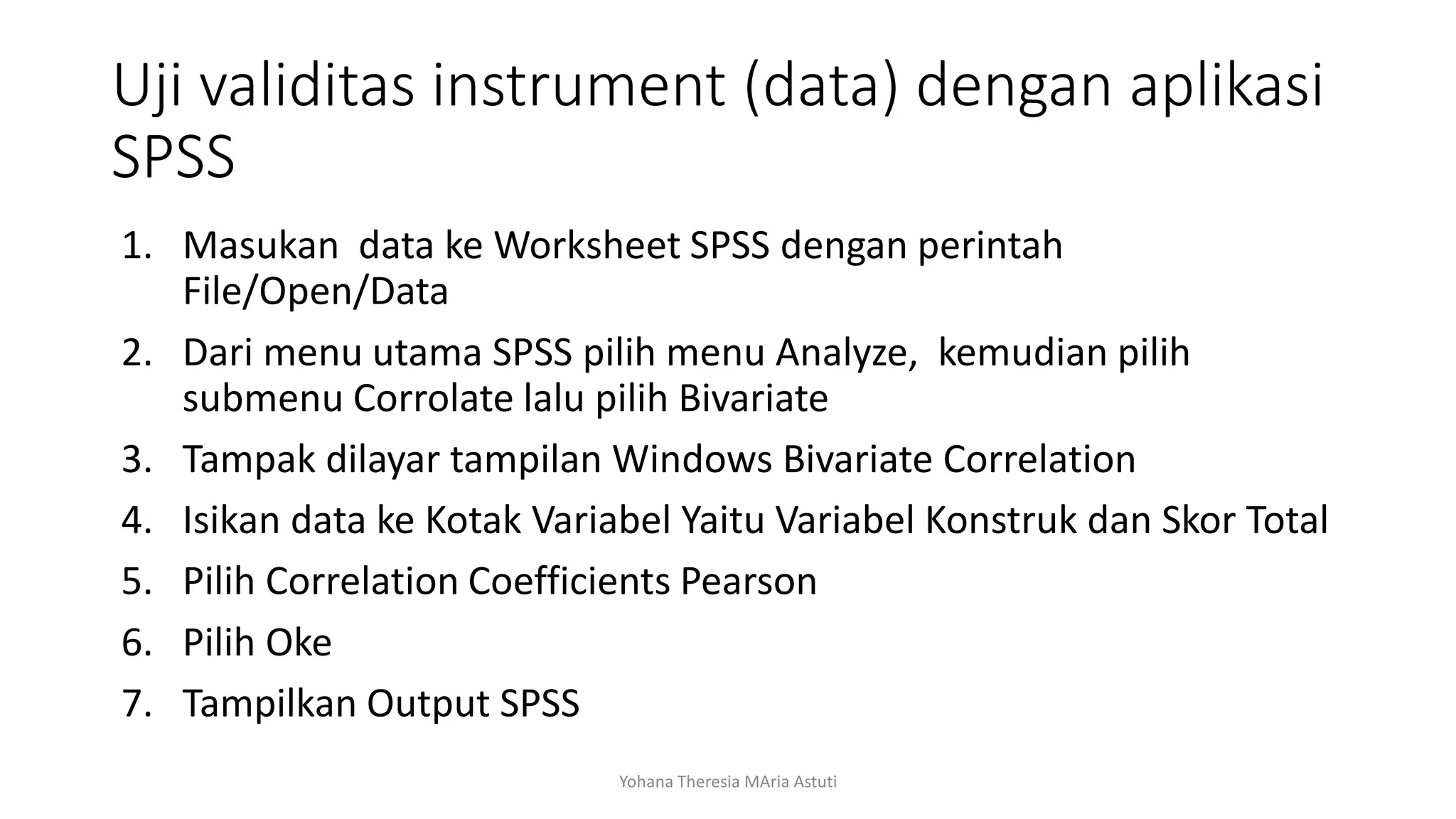 Uji validitas instrument (data) dengan aplikasi SPSS

1. Masukan data ke Worksheet SPSS dengan perintah File/Open/Data
2. Dari menu utama SPSS pilih menu Analyze, kemudian pilih submenu Corrolate lalu pilih Bivariate
3. Tampak dilayar tampilan Windows Bivariate Correlation
4. Isikan data ke Kotak Variabel Yaitu Variabel Konstruk dan Skor Total
5. Pilih Correlation Coefficients Pearson
6. Pilih Oke
7. Tampilkan Output SPSS

Yohana Theresia MAria Astuti